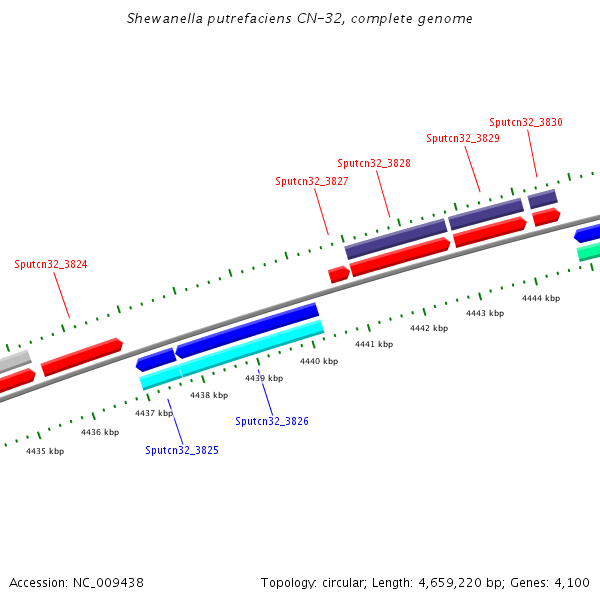 Shewanella putrefaciens CN-32, complete genome

Sputcn32_3830
Sputcn32_3829
Sputcn32_3828
Sputcn32_3827
Sputcn32_3824

4444 kbp
4443 kbp
4442 kbp
4441 kbp
4440 kbp
4439 kbp
4438 kbp
4437 kbp
4436 kbp
4435 kbp

Sputcn32_3826
Sputcn32_3825

Accession: NC_009438

Topology: circular; Length: 4,659,220 bp; Genes: 4,100